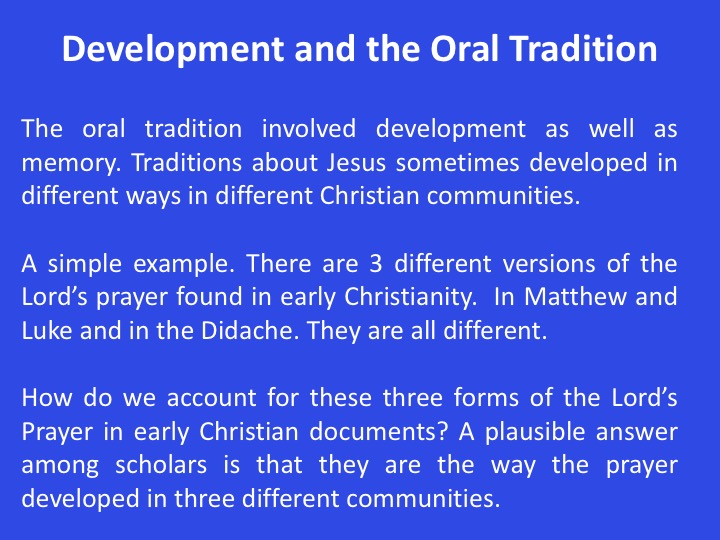 Development and the Oral Tradition

The oral tradition involved development as well as memory. Traditions about Jesus sometimes developed in different ways in different Christian communities.

A simple example. There are 3 different versions of the Lord’s prayer found in early Christianity. In Matthew and Luke and in the Didache. They are all different.

How do we account for these three forms of the Lord’s Prayer in early Christian documents? A plausible answer among scholars is that they are the way the prayer developed in three different communities.